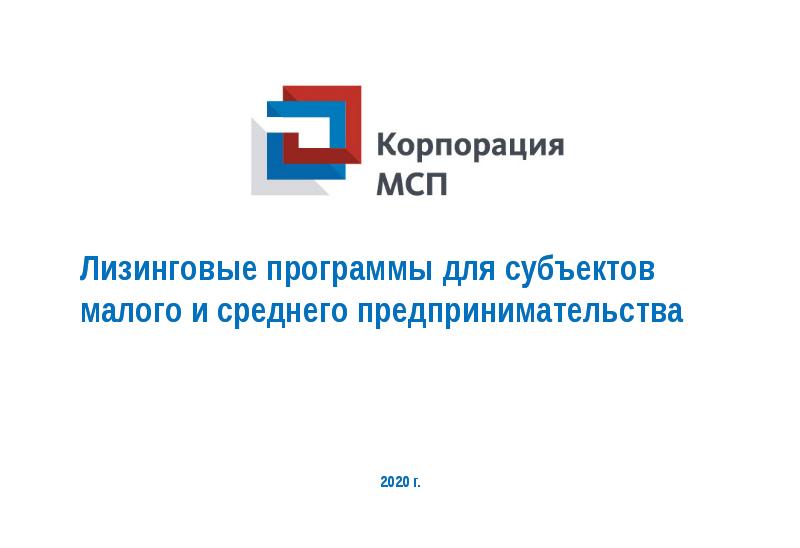 Корпорация
МСП

Лизинговые программы для субъектов малого и среднего предпринимательства

2020 г.